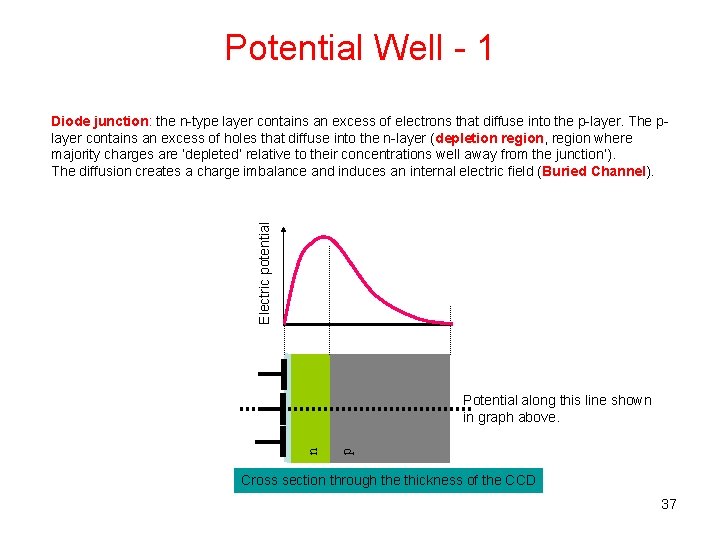 Potential Well - 1

Diode junction: the n-type layer contains an excess of electrons that diffuse into the p-layer. The p-layer contains an excess of holes that diffuse into the n-layer (depletion region, region where majority charges are 'depleted' relative to their concentrations well away from the junction').
The diffusion creates a charge imbalance and induces an internal electric field (Buried Channel).

Electric potential

Potential along this line shown in graph above.

n

p

Cross section through the thickness of the CCD

37